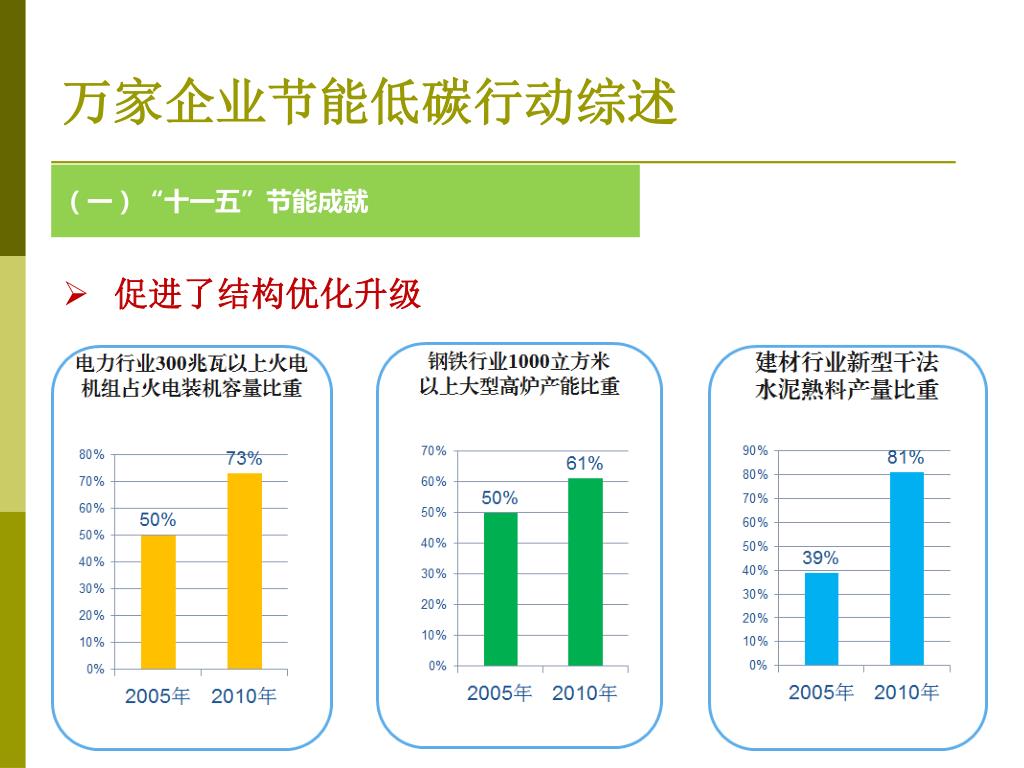 万家企业节能低碳行动综述

（一）“十一五”节能成就

➢ 促进了结构优化升级

电力行业300兆瓦以上火电机组占火电装机容量比重

80%
70%
60%
50%
40%
30%
20%
10%
0%

50%
73%

2005年 2010年

钢铁行业1000立方米以上大型高炉产能比重

70%
60%
50%
40%
30%
20%
10%
0%

50%
61%

2005年 2010年

建材行业新型干法水泥熟料产量比重

90%
80%
70%
60%
50%
40%
30%
20%
10%
0%

39%
81%

2005年 2010年